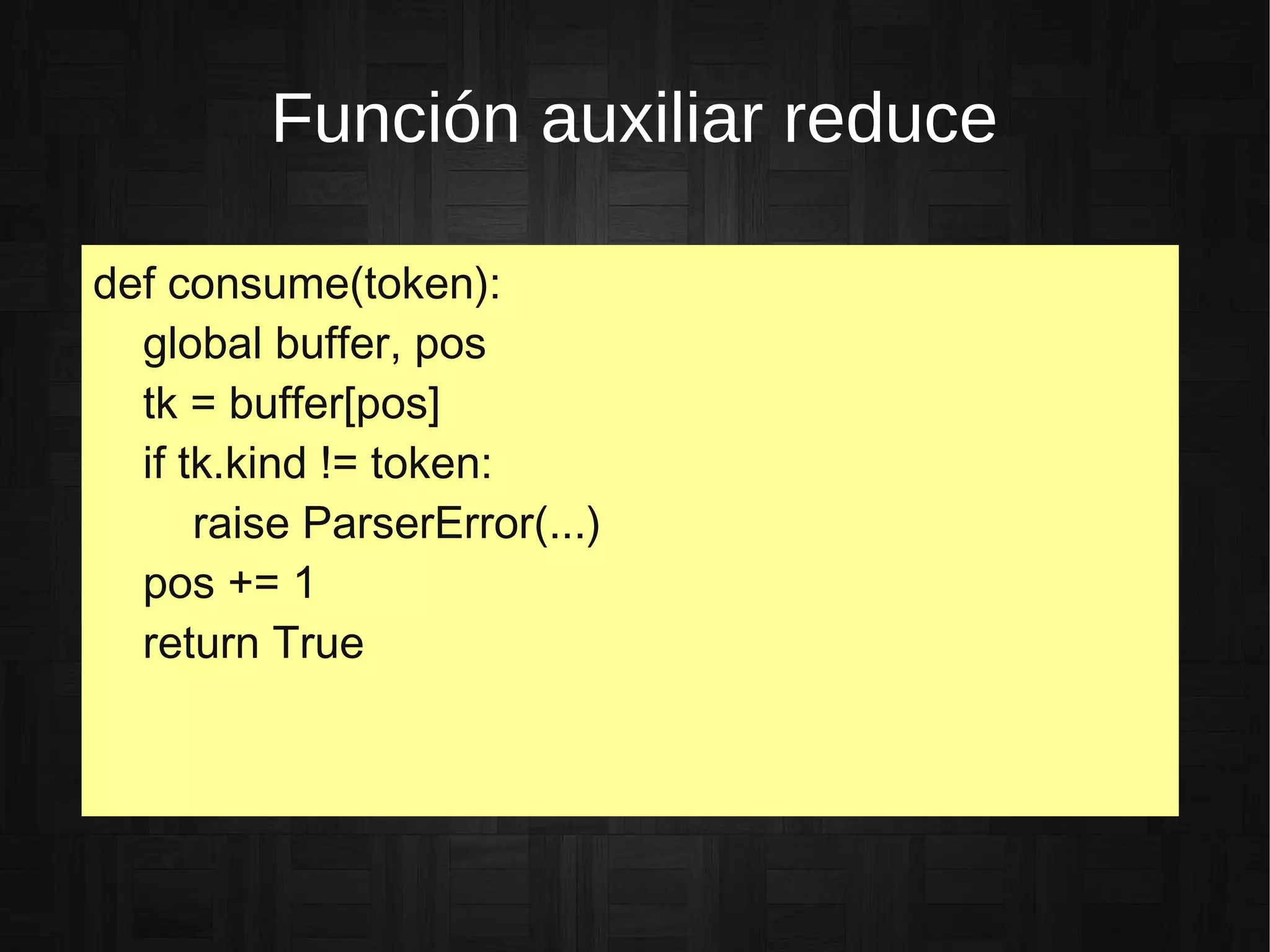 Función auxiliar reduce

def consume(token):
    global buffer, pos
    tk = buffer[pos]
    if tk.kind != token:
        raise ParserError(...)
    pos += 1
    return True